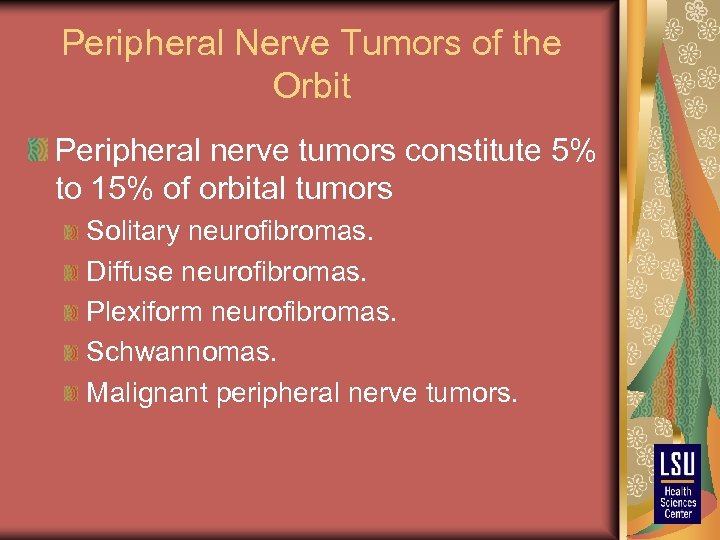 Peripheral Nerve Tumors of the Orbit

Peripheral nerve tumors constitute 5% to 15% of orbital tumors

Solitary neurofibromas.

Diffuse neurofibromas.

Plexiform neurofibromas.

Schwannomas.

Malignant peripheral nerve tumors.

LSU Health Sciences Center